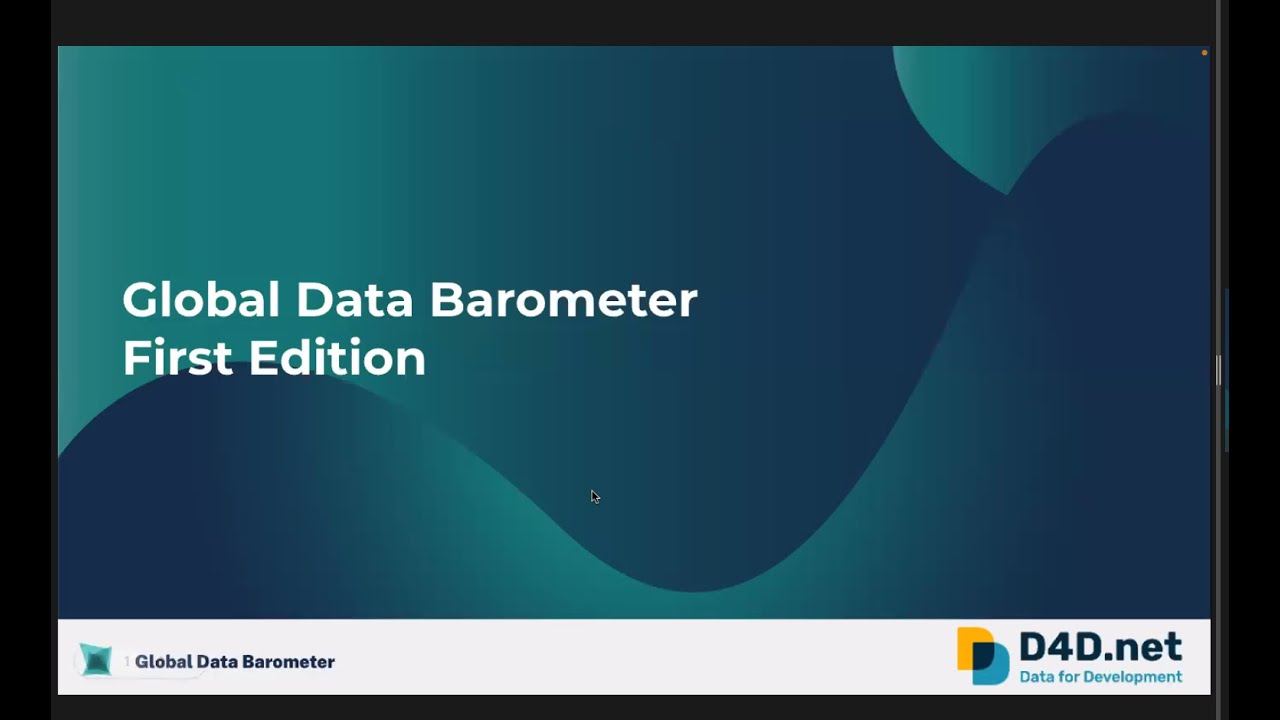 Global Data Barometer
First Edition

1 Global Data Barometer

D4D.net
Data for Development